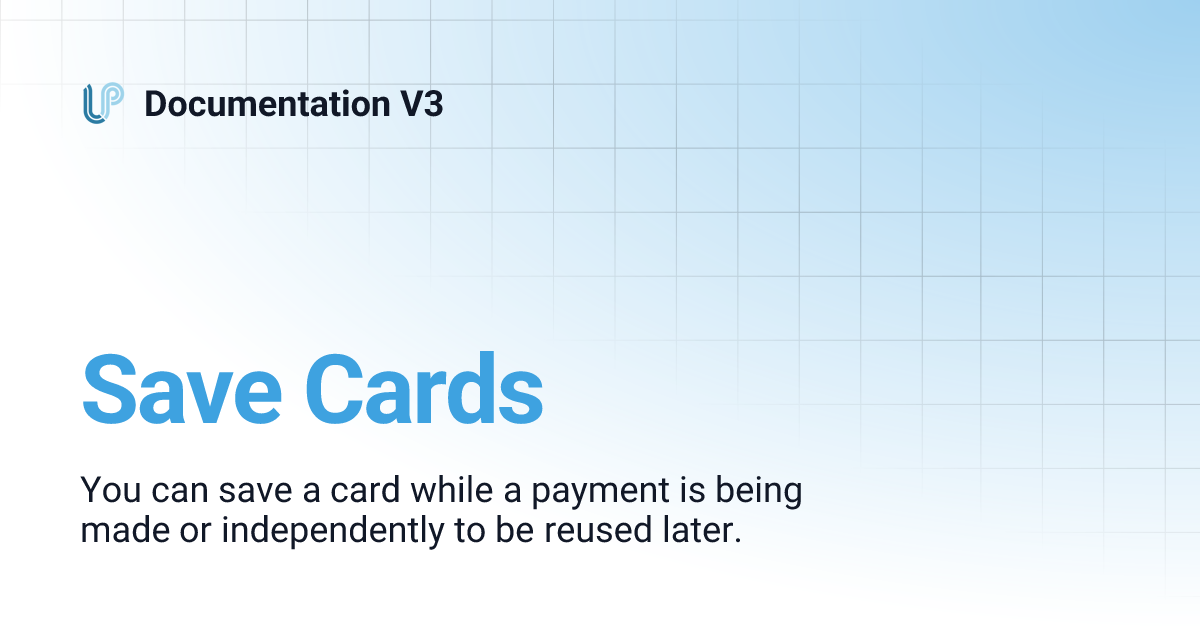 Documentation V3

Save Cards

You can save a card while a payment is being made or independently to be reused later.